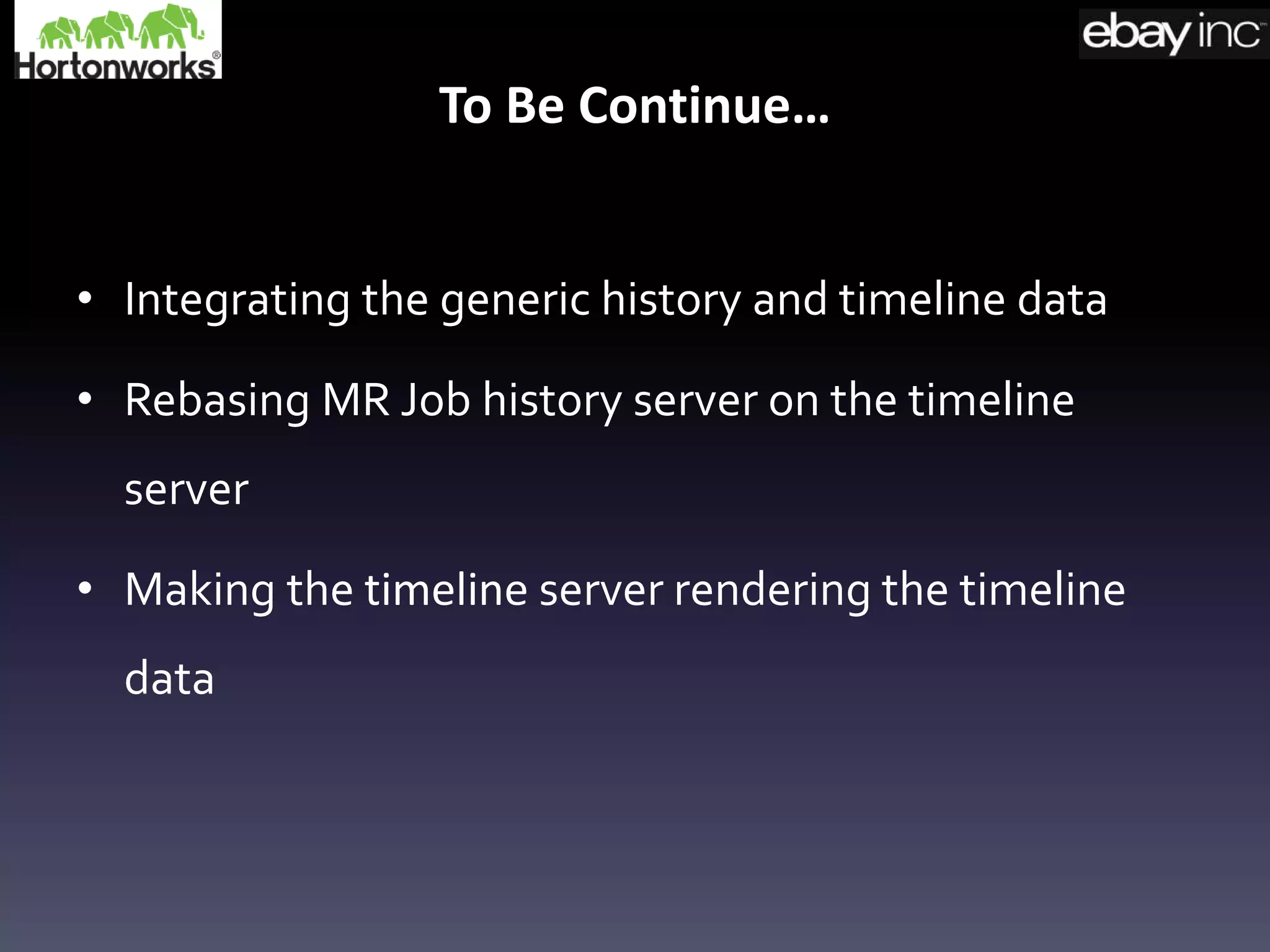 Hortonworks®

ebay inc™

To Be Continue…

• Integrating the generic history and timeline data

• Rebasing MR Job history server on the timeline server

• Making the timeline server rendering the timeline data